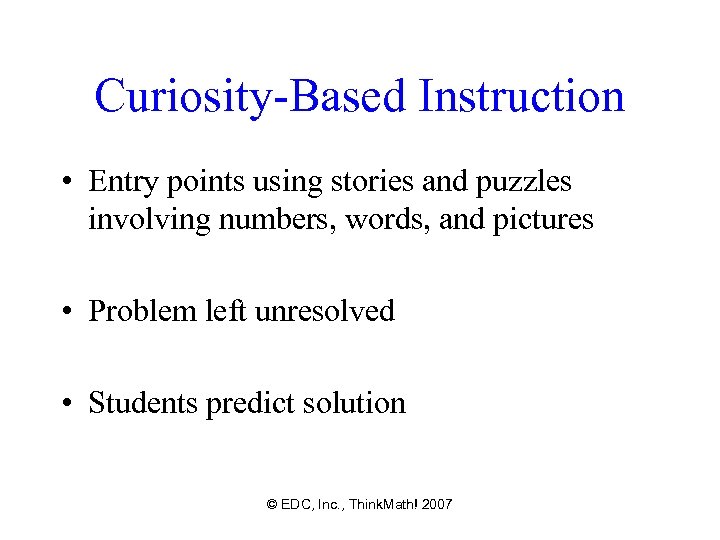 Curiosity-Based Instruction

• Entry points using stories and puzzles involving numbers, words, and pictures

• Problem left unresolved

• Students predict solution

© EDC, Inc., ThinkMath! 2007